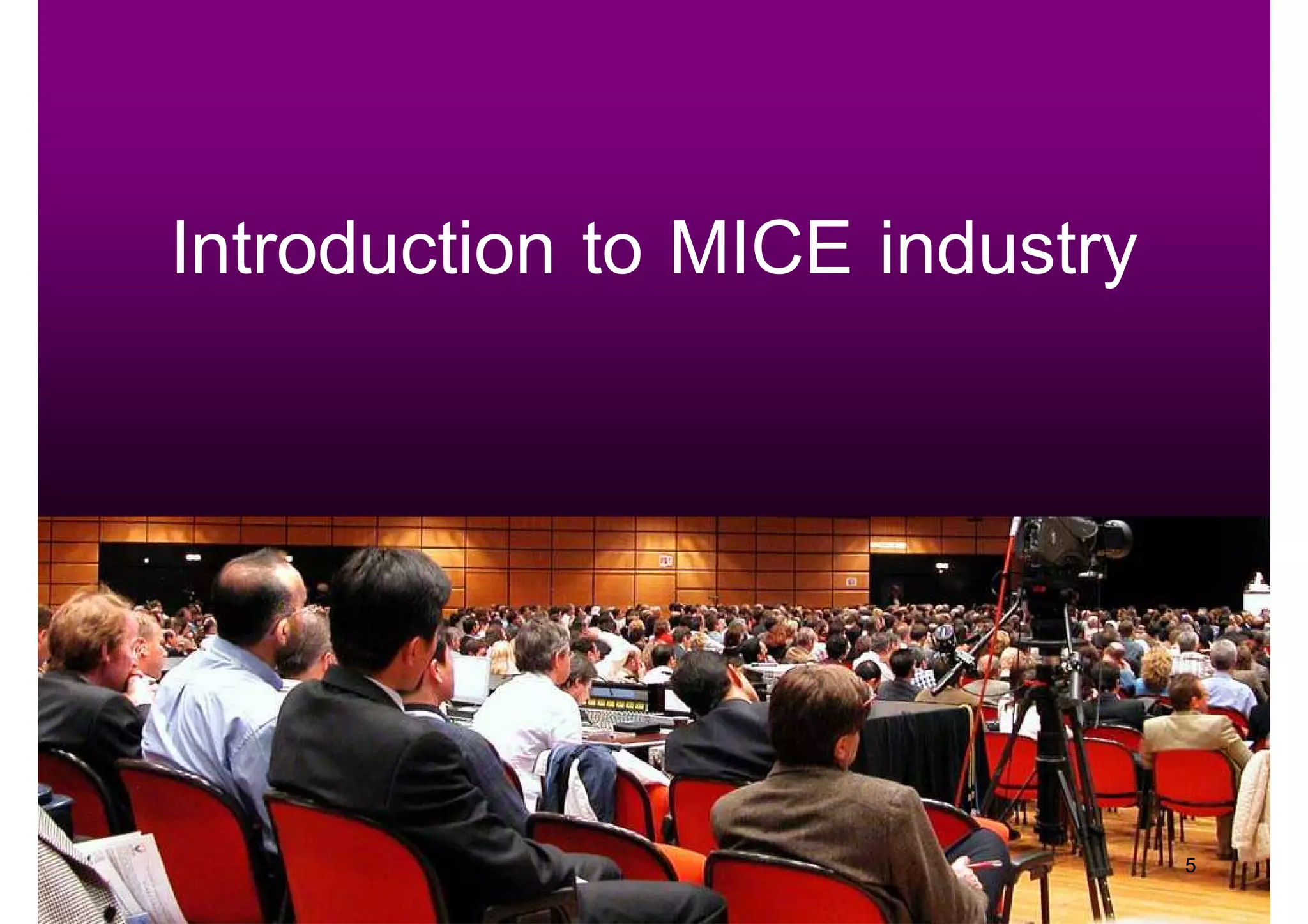 Introduction to MICE industry

5